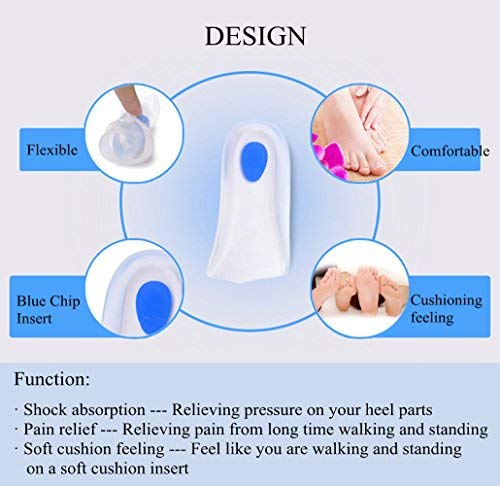 DESIGN

Flexible

Comfortable

Blue Chip Insert

Cushioning feeling

Function:

· Shock absorption --- Relieving pressure on your heel parts
· Pain relief --- Relieving pain from long time walking and standing
· Soft cushion feeling --- Feel like you are walking and standing on a soft cushion insert